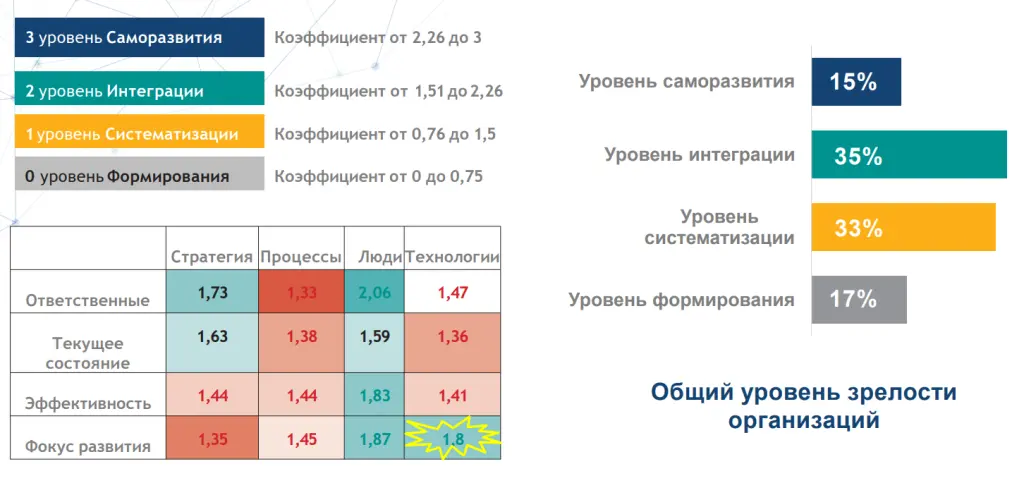 3 уровень Саморазвития Коэффициент от 2,26 до 3

2 уровень Интеграции Коэффициент от 1,51 до 2,26

1 уровень Систематизации Коэффициент от 0,76 до 1,5

0 уровень Формирования Коэффициент от 0 до 0,75

| | Стратегия | Процессы | Люди | Технологии |
|---|---|---|---|---|
| Ответственные | 1,73 | 1,33 | 2,06 | 1,47 |
| Текущее состояние | 1,63 | 1,38 | 1,59 | 1,36 |
| Эффективность | 1,44 | 1,44 | 1,83 | 1,41 |
| Фокус развития | 1,35 | 1,45 | 1,87 | 1.8 |

Уровень саморазвития 15%

Уровень интеграции 35%

Уровень систематизации 33%

Уровень формирования 17%

Общий уровень зрелости организаций